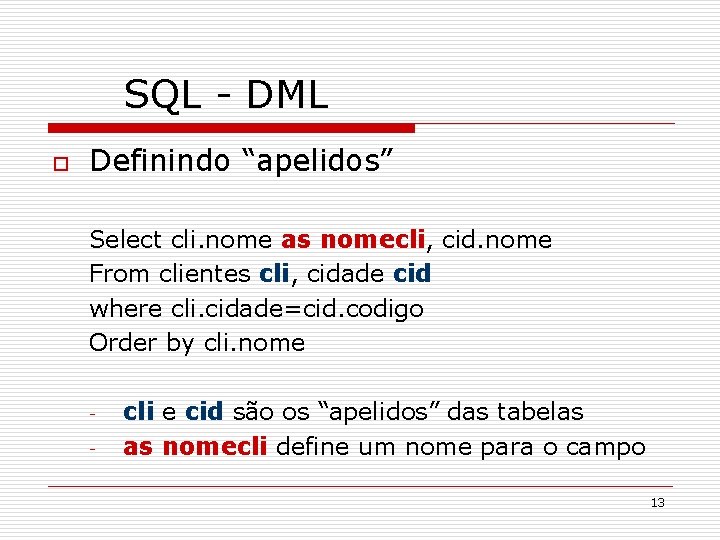 SQL - DML

Definindo “apelidos”

Select cli.nome as nomecli, cid.nome
From clientes cli, cidade cid
where cli.cidade=cid.codigo
Order by cli.nome

- cli e cid são os “apelidos” das tabelas
- as nomecli define um nome para o campo

13